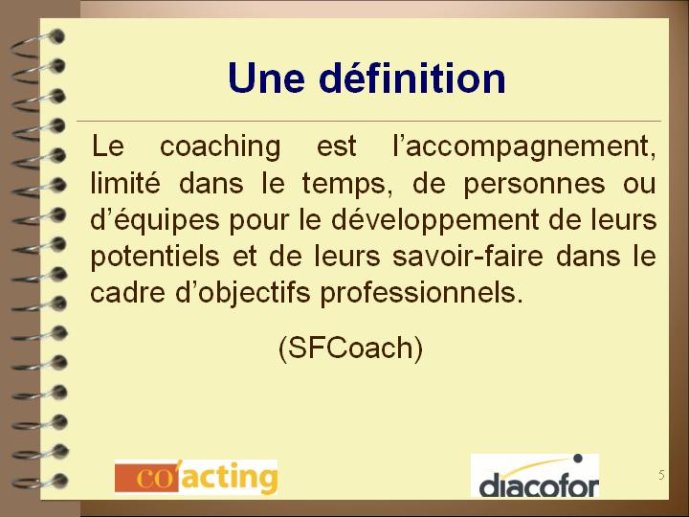 Une définition

Le coaching est l’accompagnement, limité dans le temps, de personnes ou d’équipes pour le développement de leurs potentiels et de leurs savoir-faire dans le cadre d’objectifs professionnels.

(SFCoach)

co'acting

diacofor

5